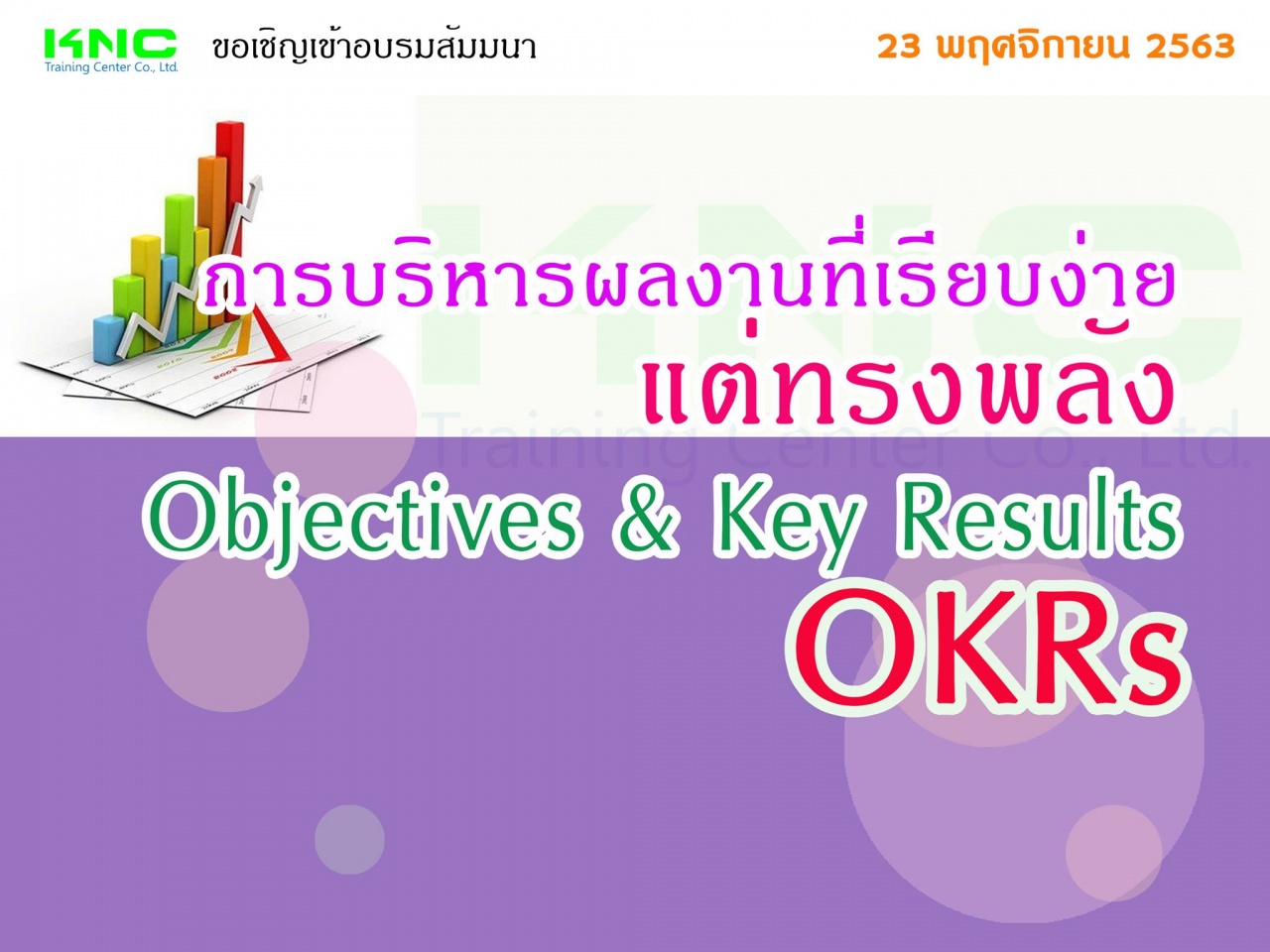 KNC
Training Center Co., Ltd.

ขอเชิญเข้าอบรมสัมมนา

23 พฤศจิกายน 2563

การบริหารผลงานที่เรียบง่าย
แต่ทรงพลัง
Objectives & Key Results
OKRs

KNC
Training Center Co., Ltd.